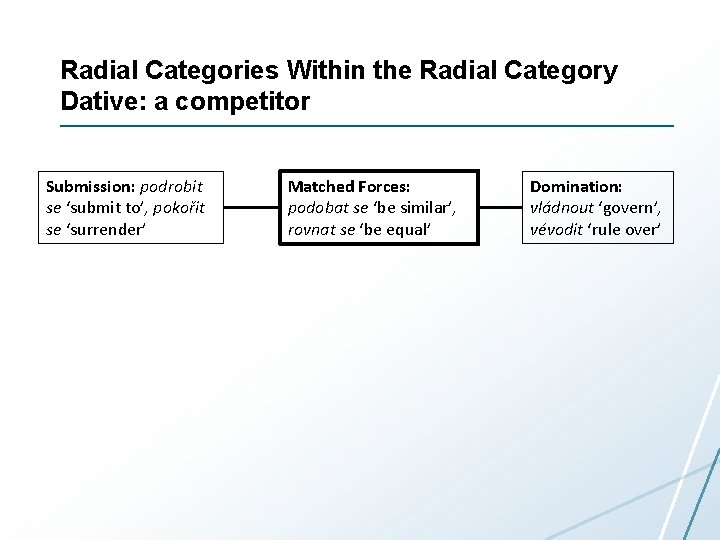 Radial Categories Within the Radial Category Dative: a competitor

Submission: podrobit se ‘submit to’, pokořit se ‘surrender’

Matched Forces: podobat se ‘be similar’, rovnat se ‘be equal’

Domination: vládnout ‘govern’, vévodit ‘rule over’